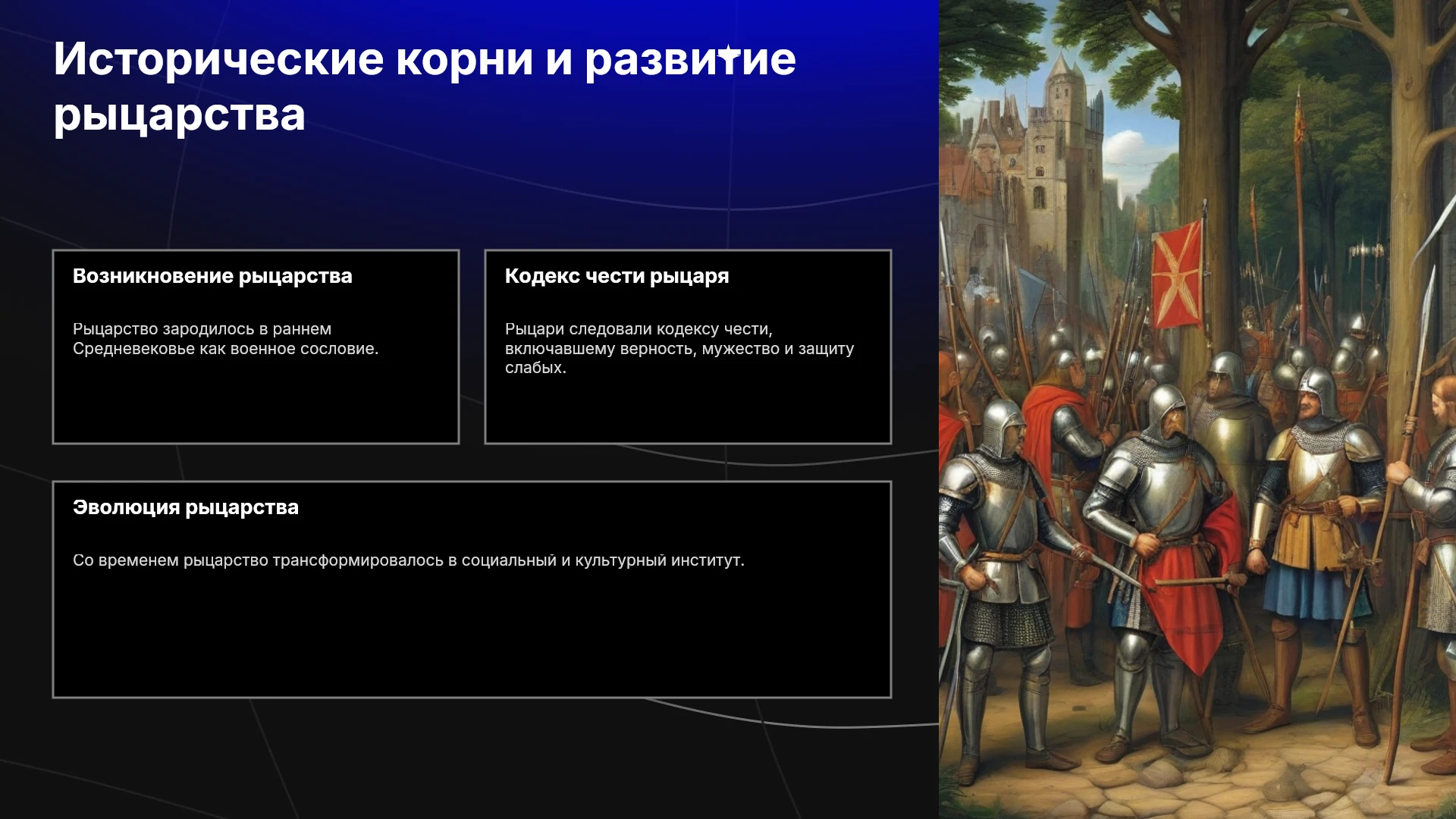 Исторические корни и развитие рыцарства

Возникновение рыцарства

Рыцарство зародилось в раннем Средневековье как военное сословие.

Кодекс чести рыцаря

Рыцари следовали кодексу чести, включавшему верность, мужество и защиту слабых.

Эволюция рыцарства

Со временем рыцарство трансформировалось в социальный и культурный институт.